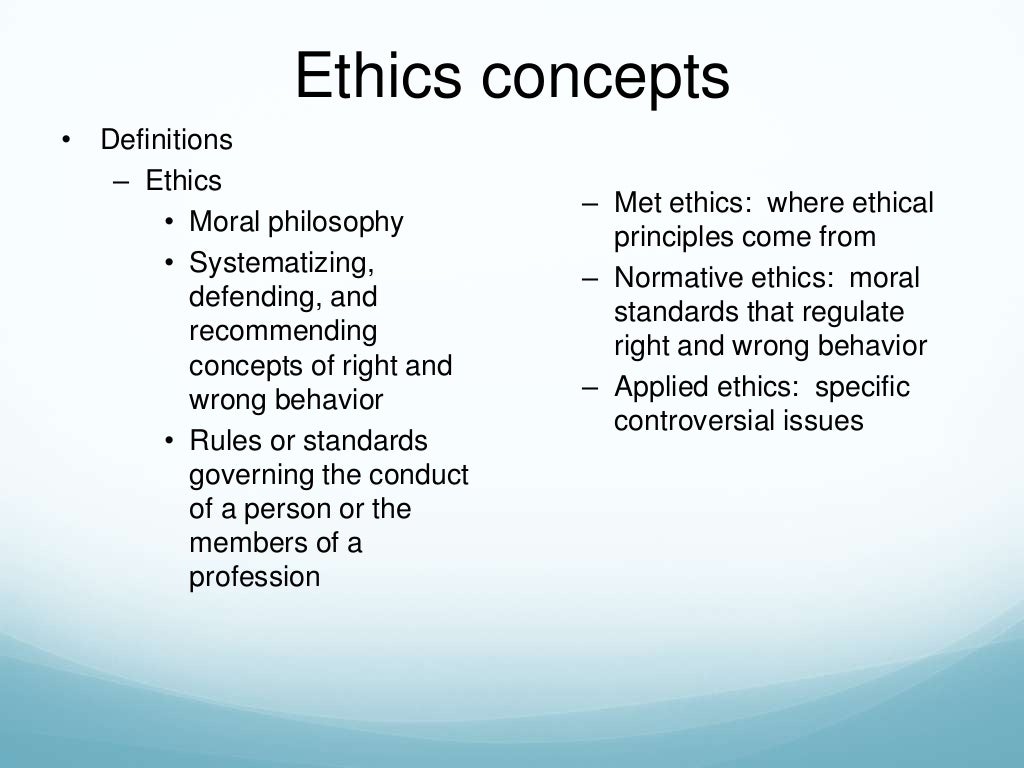 Ethics concepts

• Definitions
– Ethics
• Moral philosophy
• Systematizing, defending, and recommending concepts of right and wrong behavior
• Rules or standards governing the conduct of a person or the members of a profession

– Met ethics: where ethical principles come from
– Normative ethics: moral standards that regulate right and wrong behavior
– Applied ethics: specific controversial issues